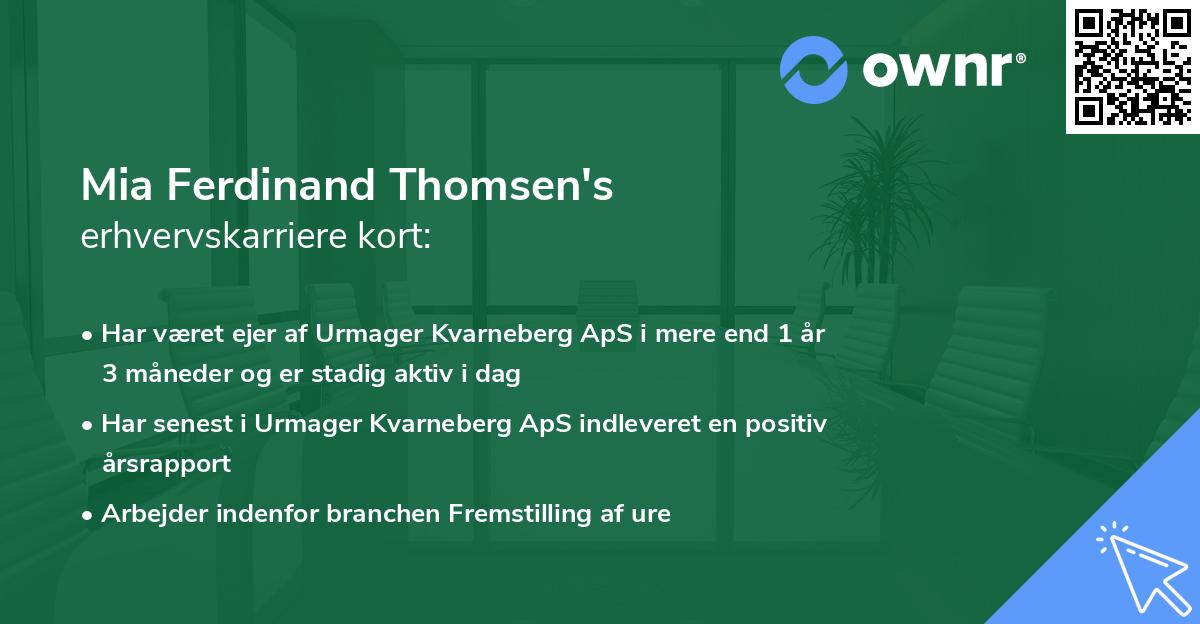 ownr®

Mia Ferdinand Thomsen's
erhvervskarriere kort:

• Har været ejer af Urmager Kvarneberg ApS i mere end 1 år 3 måneder og er stadig aktiv i dag

• Har senest i Urmager Kvarneberg ApS indleveret en positiv årsrapport

• Arbejder indenfor branchen Fremstilling af ure